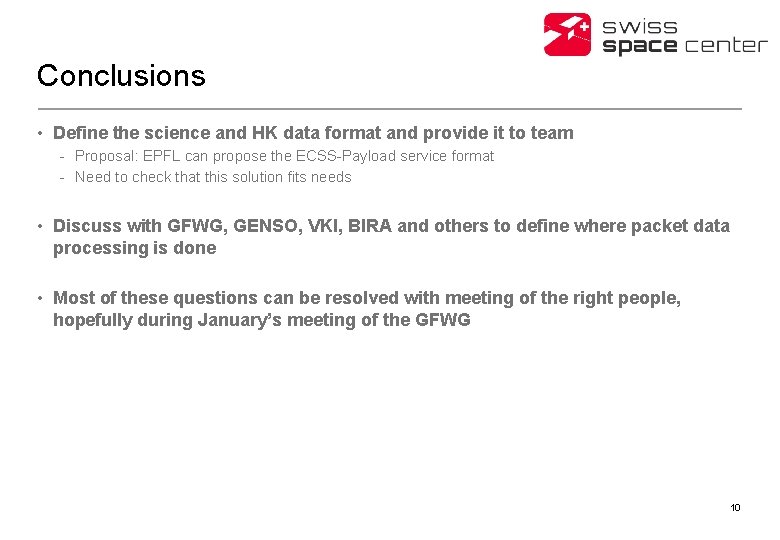 swiss
space center

Conclusions

• Define the science and HK data format and provide it to team
- Proposal: EPFL can propose the ECSS-Payload service format
- Need to check that this solution fits needs

• Discuss with GFWG, GENSO, VKI, BIRA and others to define where packet data processing is done

• Most of these questions can be resolved with meeting of the right people, hopefully during January's meeting of the GFWG

10